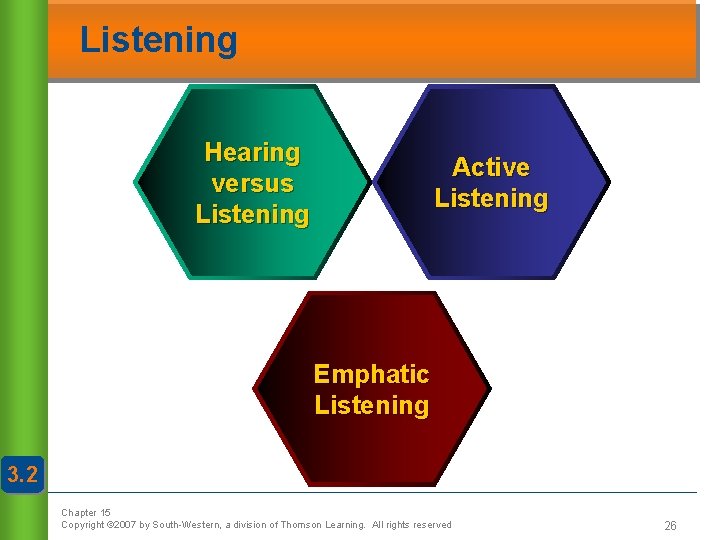 Listening

Hearing versus Listening

Active Listening

Emphatic Listening

3.2

Chapter 15
Copyright ©2007 by South-Western, a division of Thomson Learning. All rights reserved

26